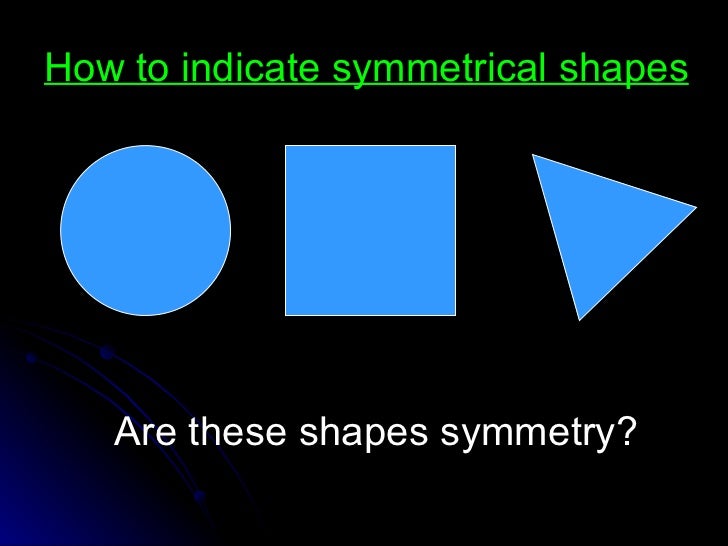 How to indicate symmetrical shapes

Are these shapes symmetry?